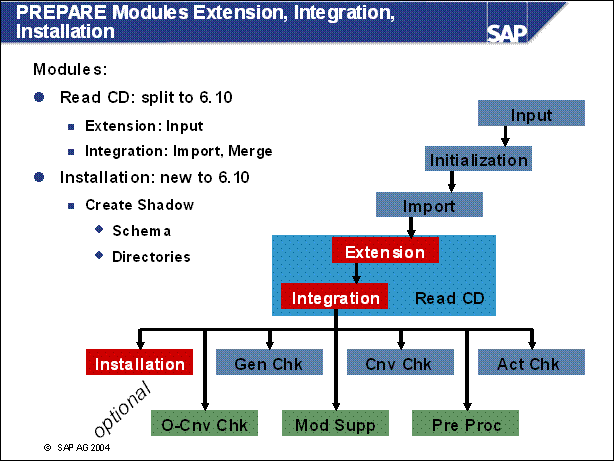 PREPARE Modules Extension, Integration, Installation

SAP

Modules:

Read CD: split to 6.10

Extension: Input

Integration: Import, Merge

Installation: new to 6.10

Create Shadow

Schema

Directories

Input

Initialization

Import

Extension

Integration

Read CD

Installation

Gen Chk

Cnv Chk

Act Chk

optional

O-Cnv Chk

Mod Supp

Pre Proc

© SAP AG 2004